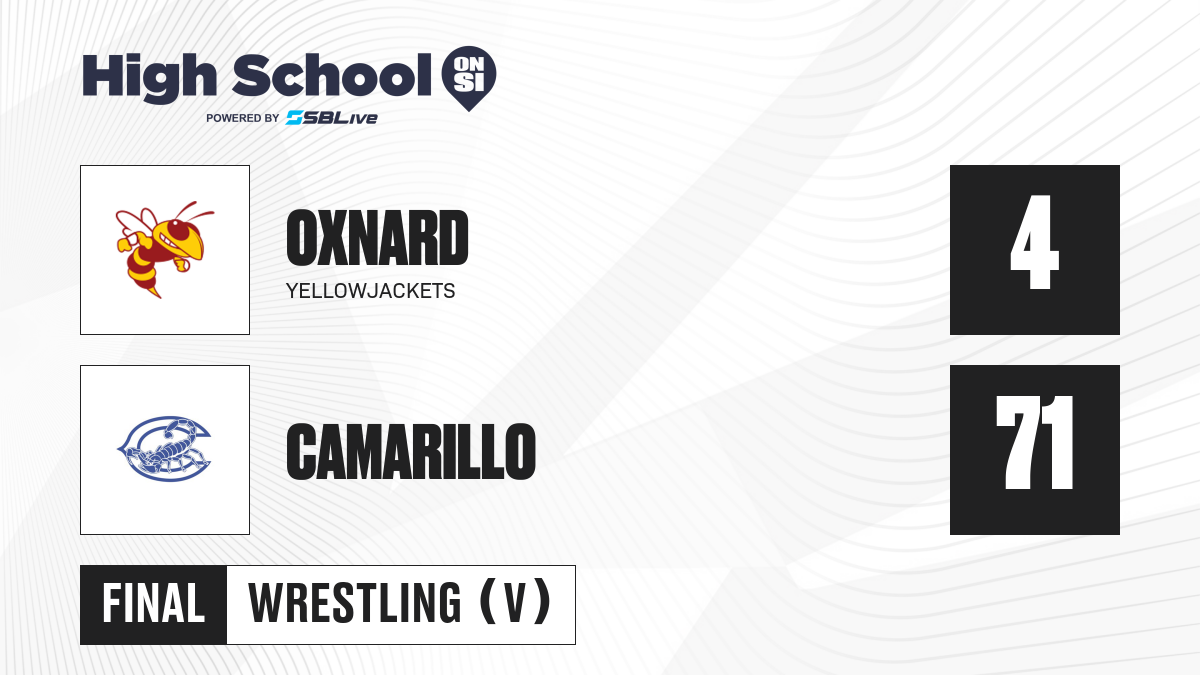 High School ON SI
POWERED BY SBLive

OXNARD
YELLOWJACKETS

4

CAMARILLO

71

FINAL WRESTLING (V)